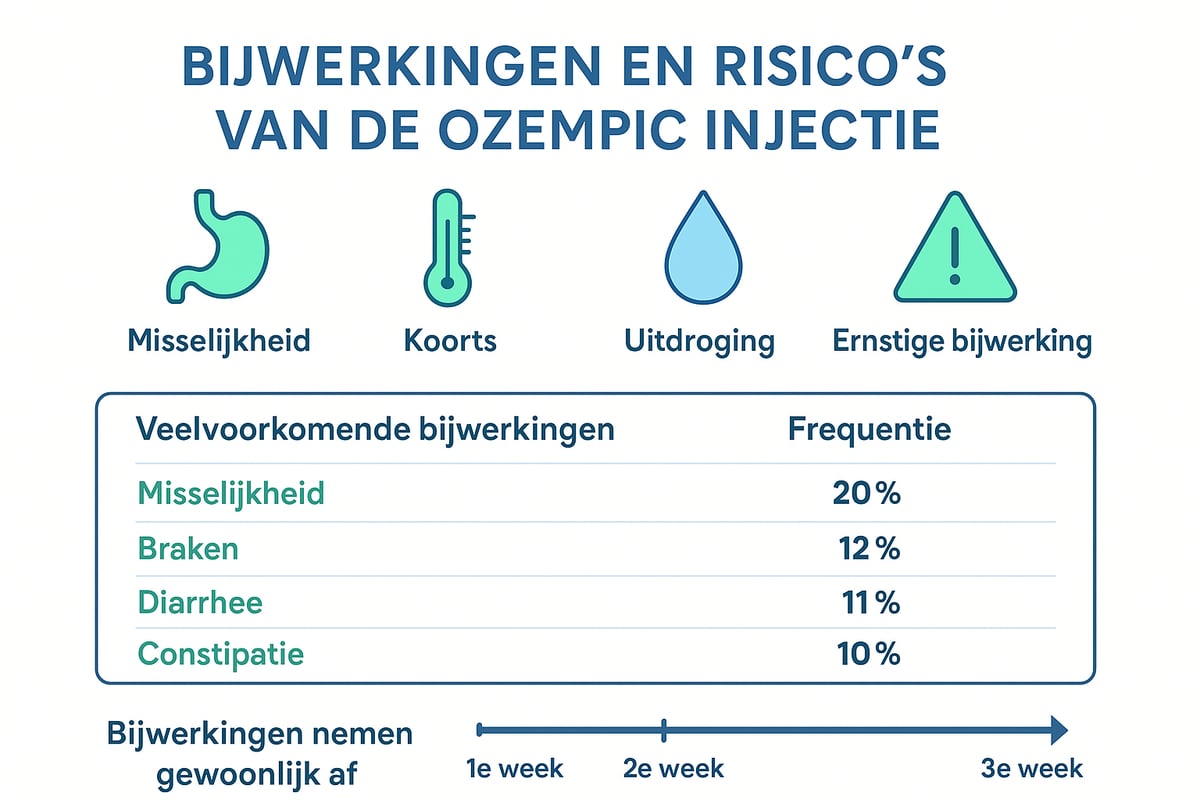 BIJWERKINGEN EN RISICO'S VAN DE OZEMPIC INJECTIE

Misselijkheid

Koorts

Uitdroging

Ernstige bijwerking

| Veelvoorkomende bijwerkingen | Frequentie |
|---|---|
| Misselijkheid | 20 % |
| Braken | 12 % |
| Diarrhee | 11 % |
| Constipatie | 10 % |

Bijwerkingen nemen gewoonlijk af

1e week

2e week

3e week